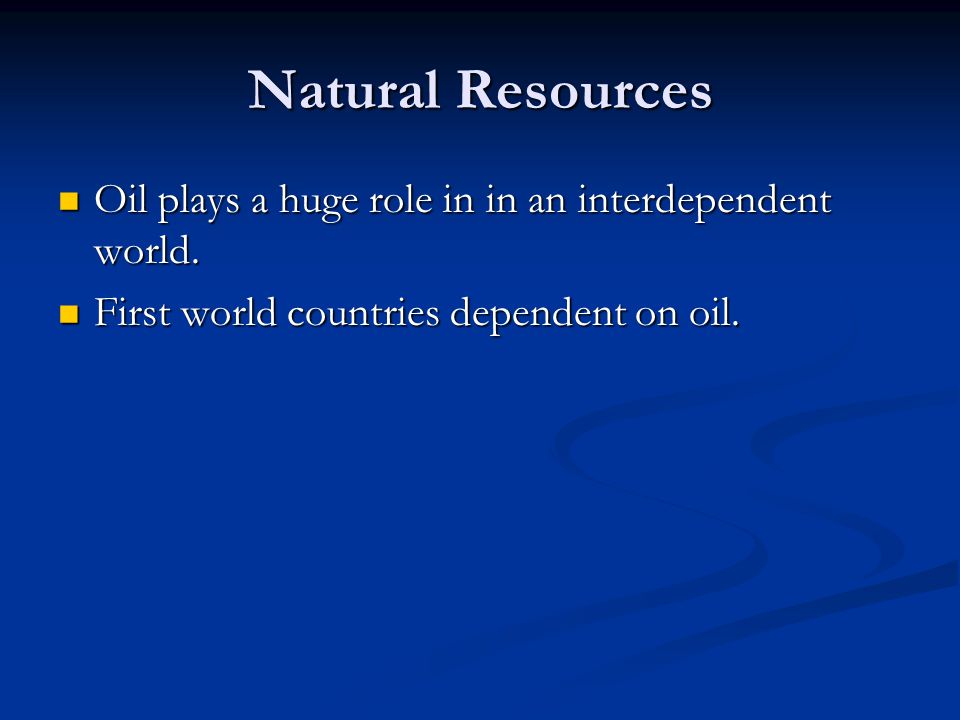 Natural Resources

Oil plays a huge role in in an interdependent world.

First world countries dependent on oil.